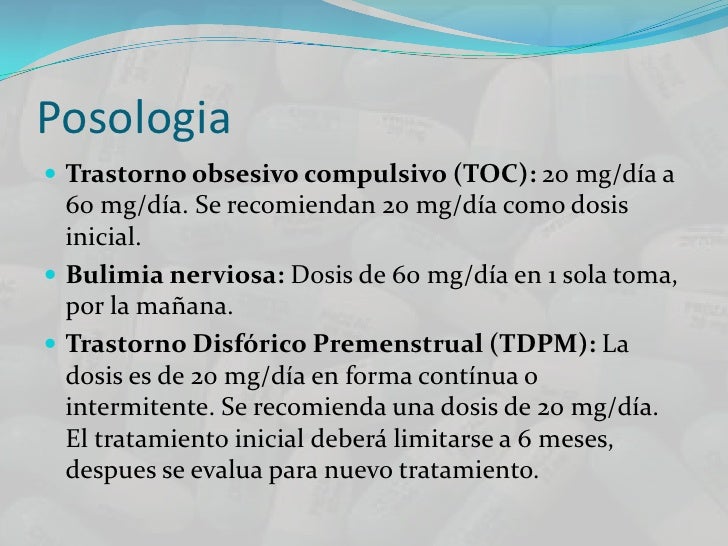 Posologia

Trastorno obsesivo compulsivo (TOC): 20 mg/día a 60 mg/día. Se recomiendan 20 mg/día como dosis inicial.

Bulimia nerviosa: Dosis de 60 mg/día en 1 sola toma, por la mañana.

Trastorno Disfórico Premenstrual (TDPM): La dosis es de 20 mg/día en forma contínua o intermitente. Se recomienda una dosis de 20 mg/día. El tratamiento inicial deberá limitarse a 6 meses, despues se evalua para nuevo tratamiento.